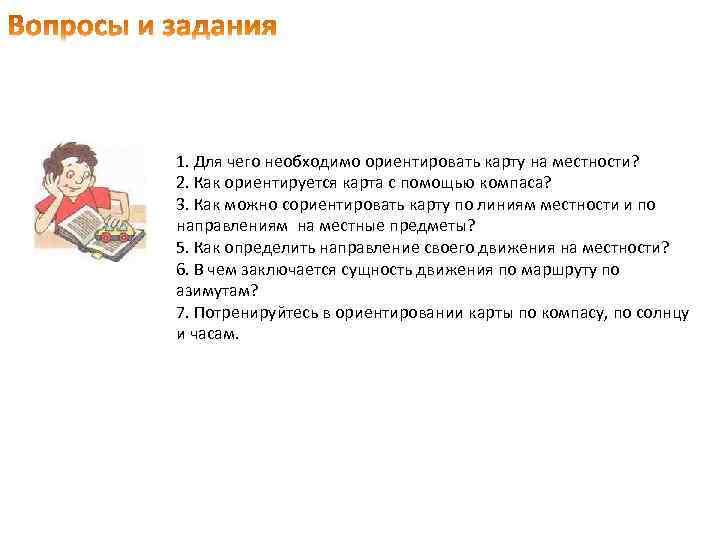 Вопросы и задания

1. Для чего необходимо ориентировать карту на местности?
2. Как ориентируется карта с помощью компаса?
3. Как можно сориентировать карту по линиям местности и по направлениям на местные предметы?
5. Как определить направление своего движения на местности?
6. В чем заключается сущность движения по маршруту по азимутам?
7. Потренируйтесь в ориентировании карты по компасу, по солнцу и часам.